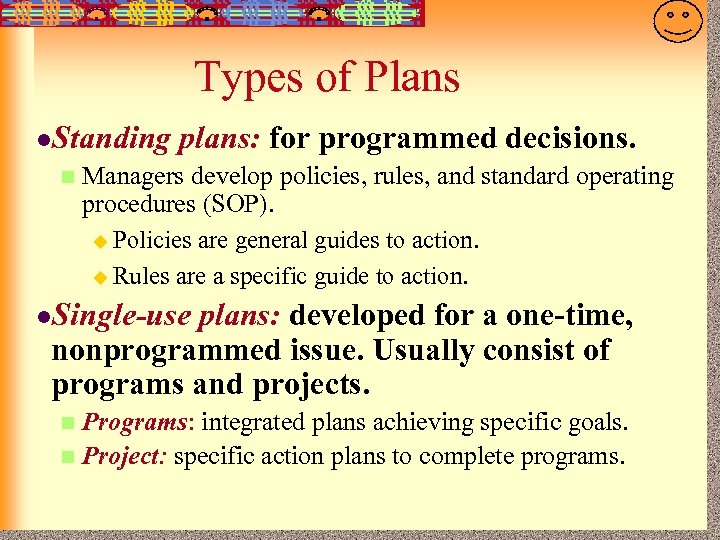 Types of Plans

Standing plans: for programmed decisions.

Managers develop policies, rules, and standard operating procedures (SOP).

Policies are general guides to action.

Rules are a specific guide to action.

Single-use plans: developed for a one-time, nonprogrammed issue. Usually consist of programs and projects.

Programs: integrated plans achieving specific goals.

Project: specific action plans to complete programs.